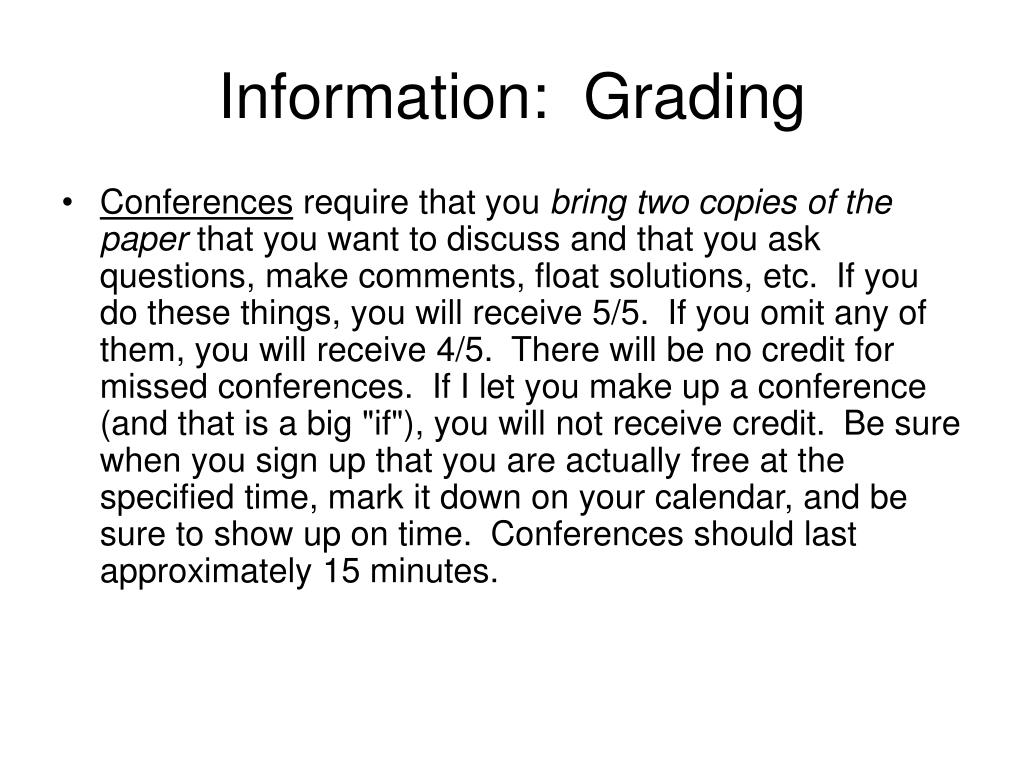 Information: Grading

• Conferences require that you bring two copies of the paper that you want to discuss and that you ask questions, make comments, float solutions, etc. If you do these things, you will receive 5/5. If you omit any of them, you will receive 4/5. There will be no credit for missed conferences. If I let you make up a conference (and that is a big "if"), you will not receive credit. Be sure when you sign up that you are actually free at the specified time, mark it down on your calendar, and be sure to show up on time. Conferences should last approximately 15 minutes.